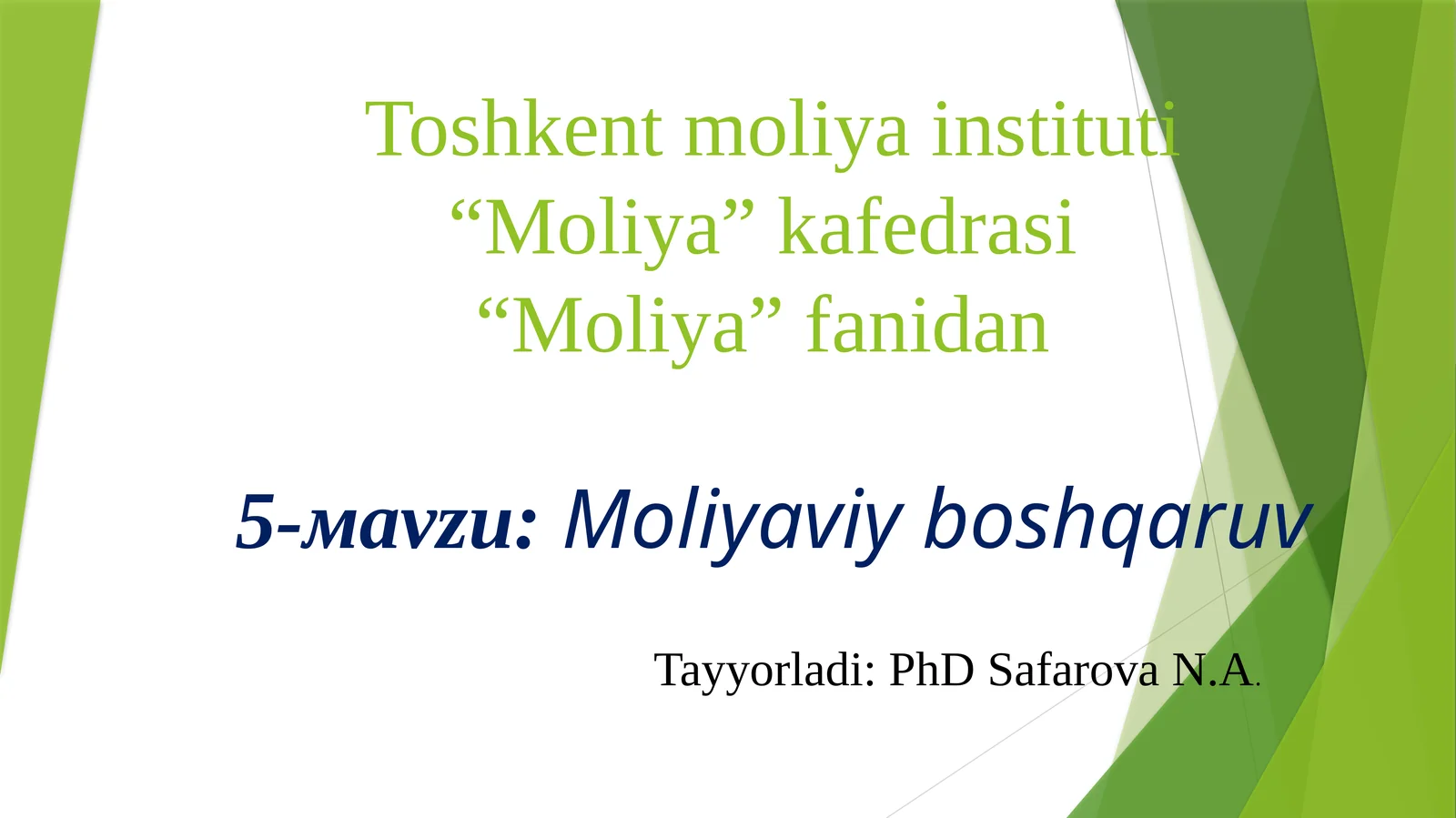 Toshkent moliya instituti
“Moliya” kafedrasi
“Moliya” fanidan

5-мавzu: Moliyaviy boshqaruv

Tayyorladi: PhD Safarova N.A.